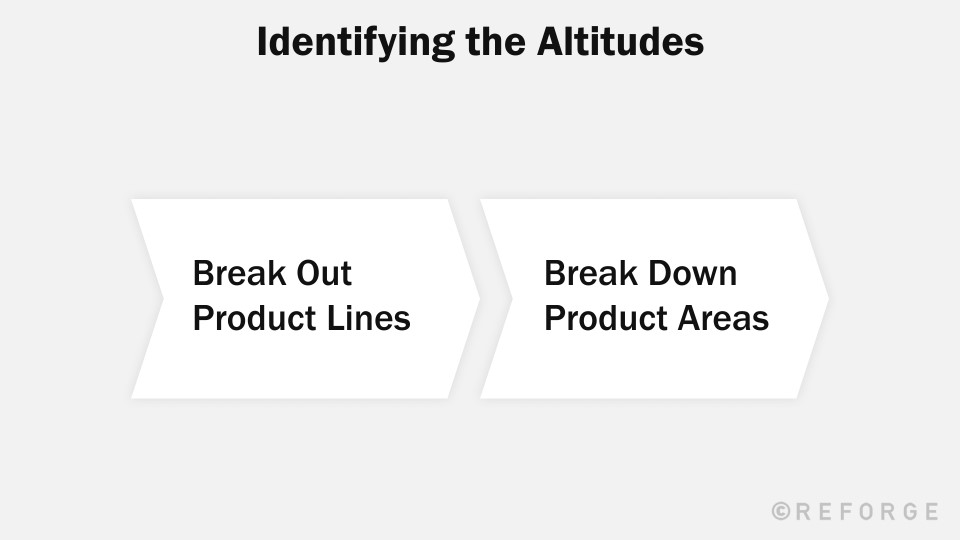 Identifying the Altitudes

Break Out Product Lines

Break Down Product Areas

©REFORGE